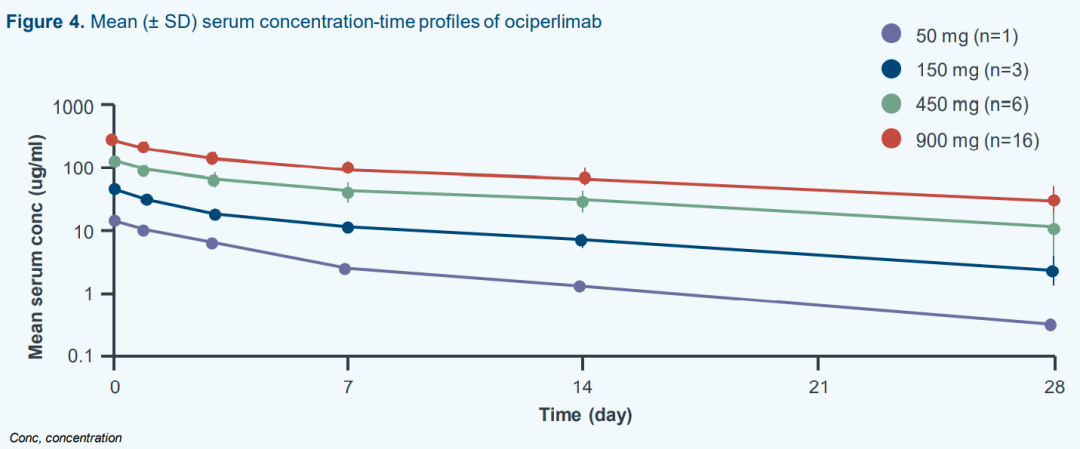 **Figure 4.** Mean (± SD) serum concentration-time profiles of ociperlimab

50 mg (n=1)
150 mg (n=3)
450 mg (n=6)
900 mg (n=16)

Mean serum conc (ug/ml)

1000
100
10
1
0.1

0
7
14
21
28

Time (day)

Conc, concentration